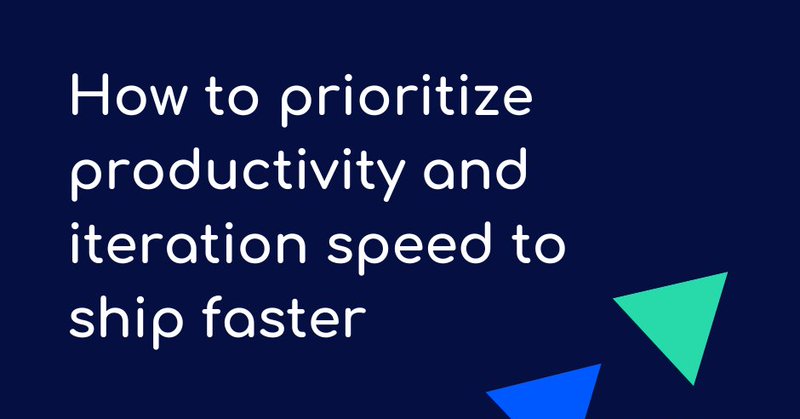 How to prioritize productivity and iteration speed to ship faster